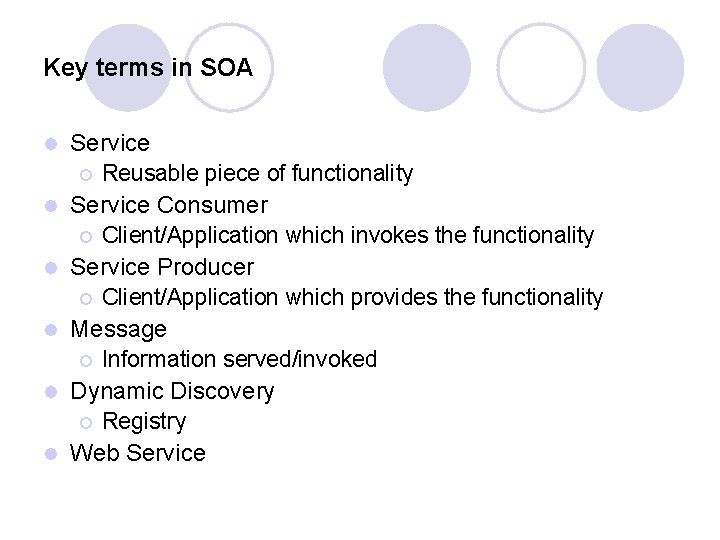 Key terms in SOA

- Service
  - Reusable piece of functionality
- Service Consumer
  - Client/Application which invokes the functionality
- Service Producer
  - Client/Application which provides the functionality
- Message
  - Information served/invoked
- Dynamic Discovery
  - Registry
- Web Service